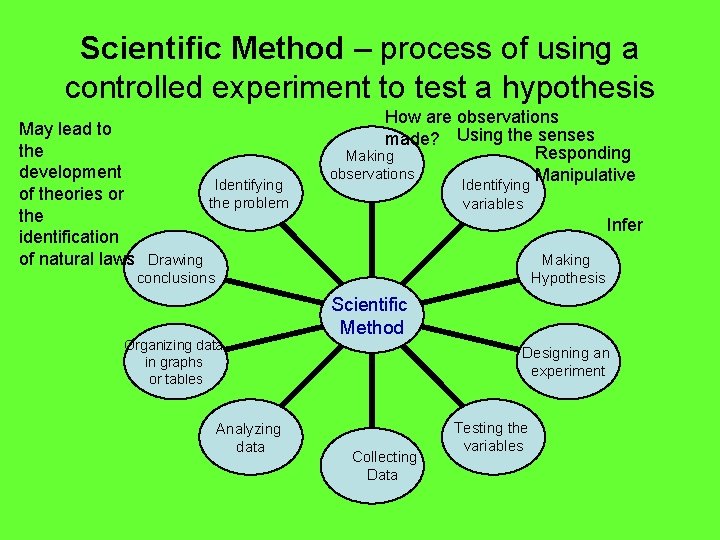 Scientific Method – process of using a controlled experiment to test a hypothesis

May lead to the development of theories or the identification of natural laws

How are observations made?

Using the senses

Responding
Manipulative

Infer

Scientific Method

Making observations

Identifying variables

Making Hypothesis

Designing an experiment

Testing the variables

Collecting Data

Analyzing data

Organizing data in graphs or tables

Drawing conclusions

Identifying the problem